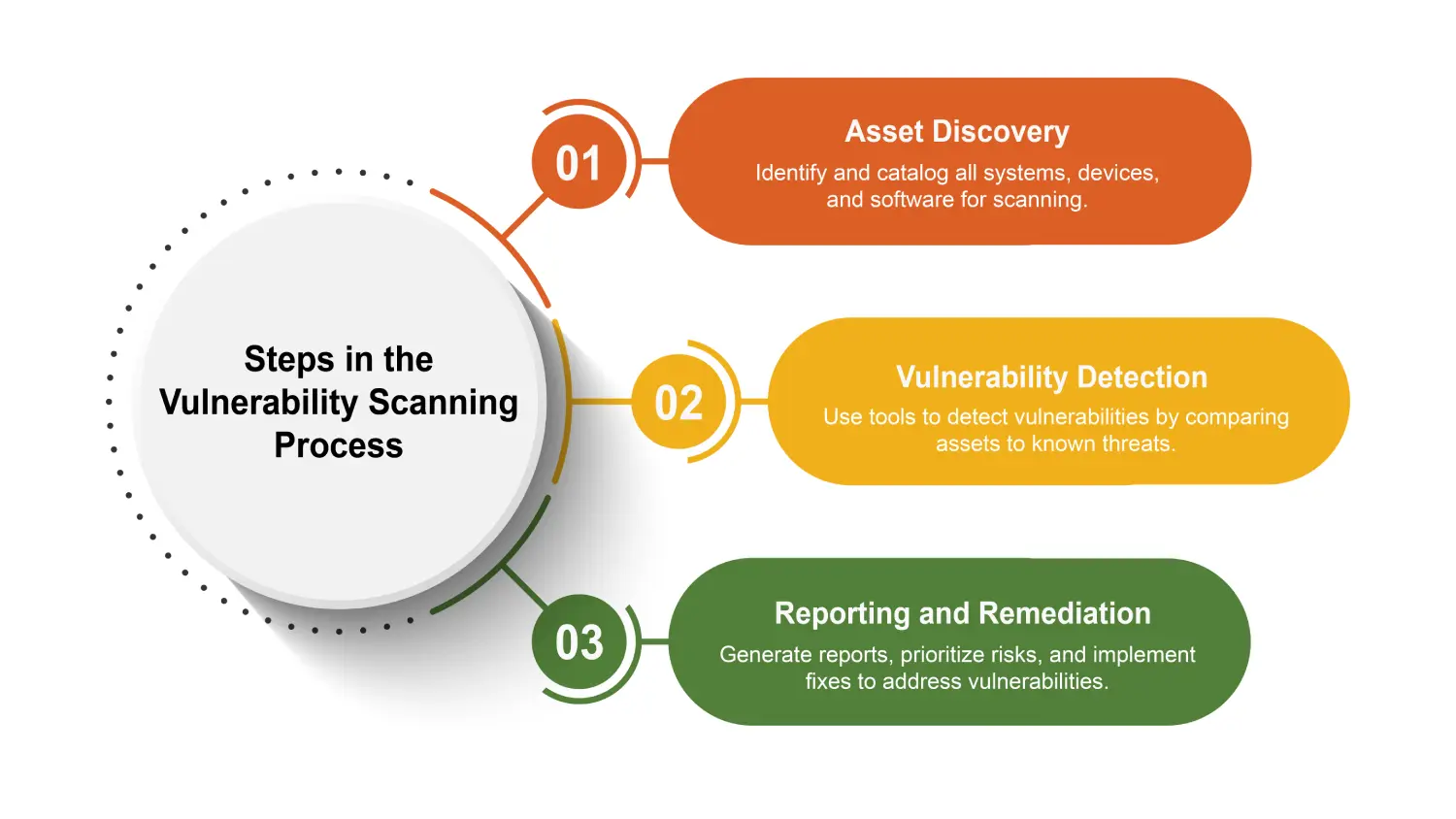 Steps in the Vulnerability Scanning Process

01

Asset Discovery

Identify and catalog all systems, devices, and software for scanning.

02

Vulnerability Detection

Use tools to detect vulnerabilities by comparing assets to known threats.

03

Reporting and Remediation

Generate reports, prioritize risks, and implement fixes to address vulnerabilities.